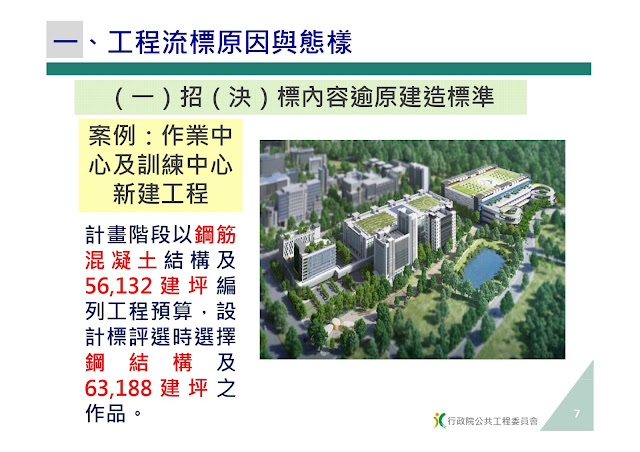 一、工程流標原因與態樣

（一）招（決）標內容逾原建造標準

案例：作業中心及訓練中心新建工程

計畫階段以鋼筋混凝土結構及56,132建坪編列工程預算，設計標評選時選擇鋼結構及63,188建坪之作品。

行政院公共工程委員會

7